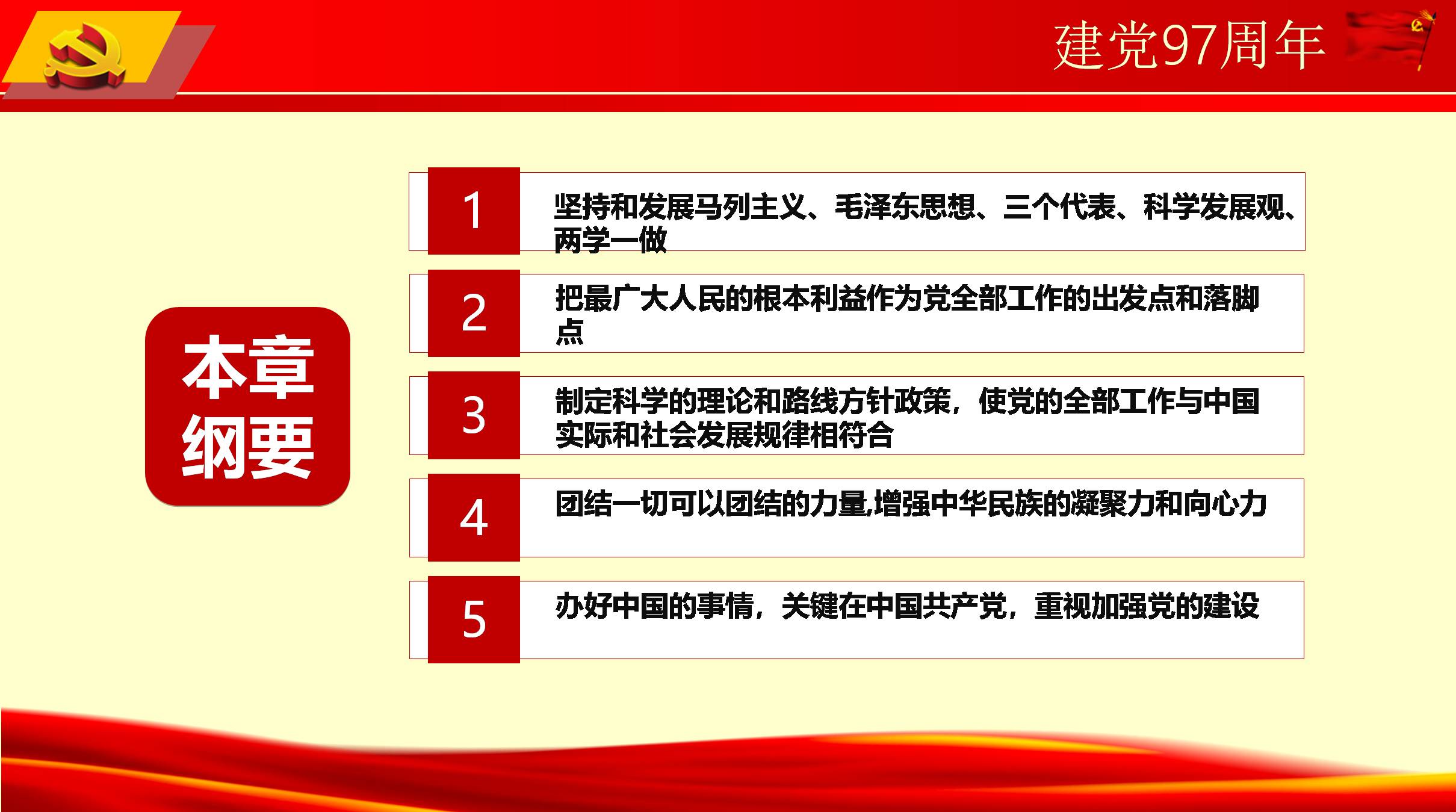 建党97周年

本章纲要

1
坚持和发展马列主义、毛泽东思想、三个代表、科学发展观、两学一做

2
把最广大人民的根本利益作为党全部工作的出发点和落脚点

3
制定科学的理论和路线方针政策，使党的全部工作与中国实际和社会发展规律相符合

4
团结一切可以团结的力量,增强中华民族的凝聚力和向心力

5
办好中国的事情，关键在中国共产党，重视加强党的建设